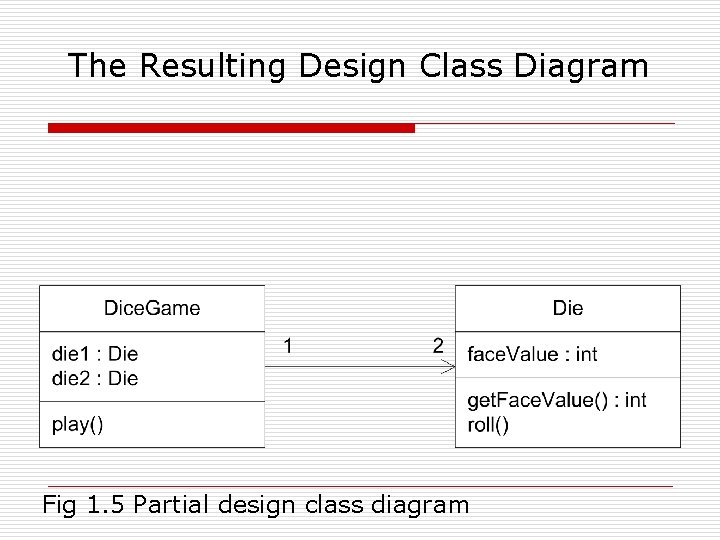 The Resulting Design Class Diagram

DiceGame

die1 : Die
die2 : Die

play()

1

2

Die

faceValue : int

getFaceValue() : int
roll()

Fig 1.5 Partial design class diagram